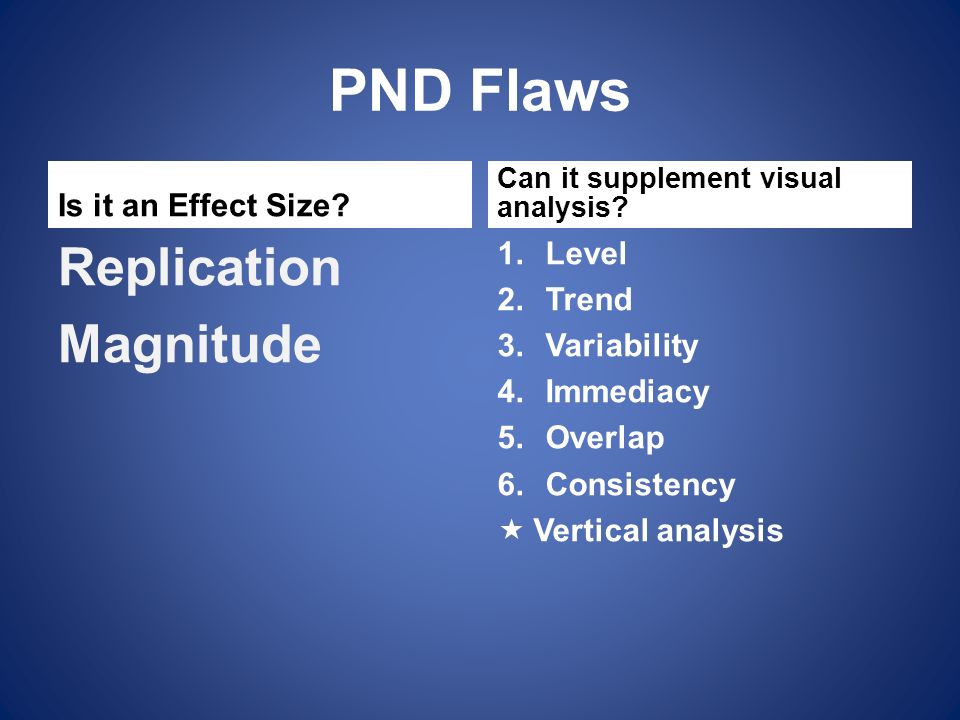 PND Flaws

Is it an Effect Size?

Replication

Magnitude

Can it supplement visual analysis?

1. Level
2. Trend
3. Variability
4. Immediacy
5. Overlap
6. Consistency
★ Vertical analysis